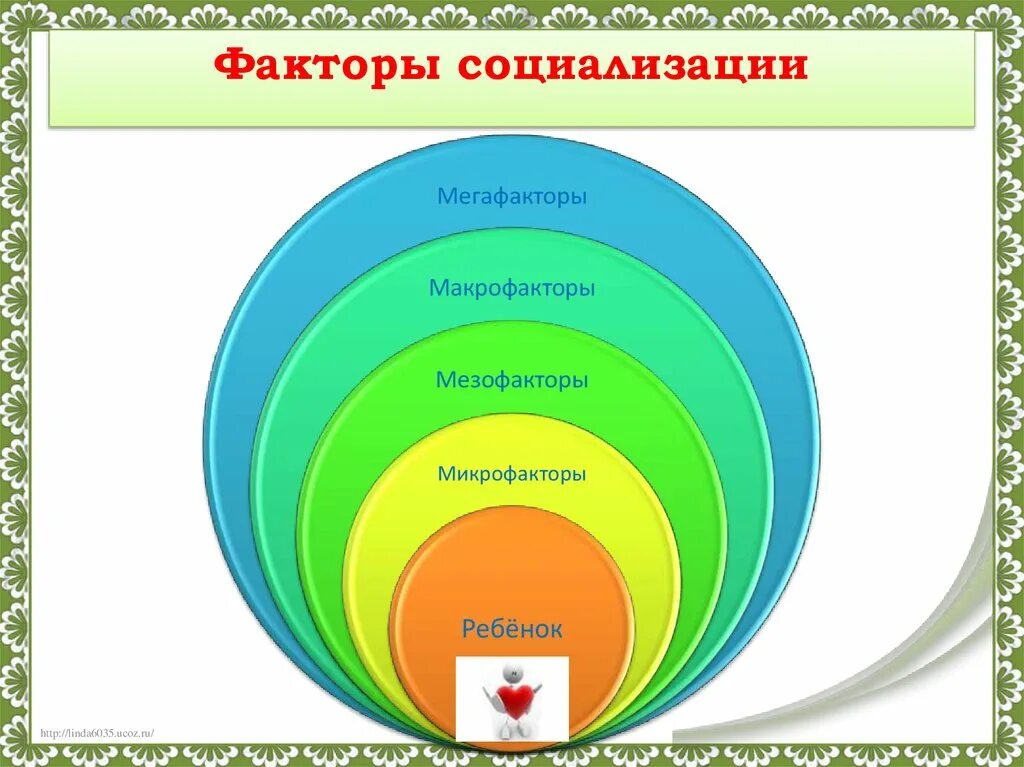 Факторы социализации

Мегафакторы

Макрофакторы

Мезофакторы

Микрофакторы

Ребёнок

http://linda6035.ucoz.ru/